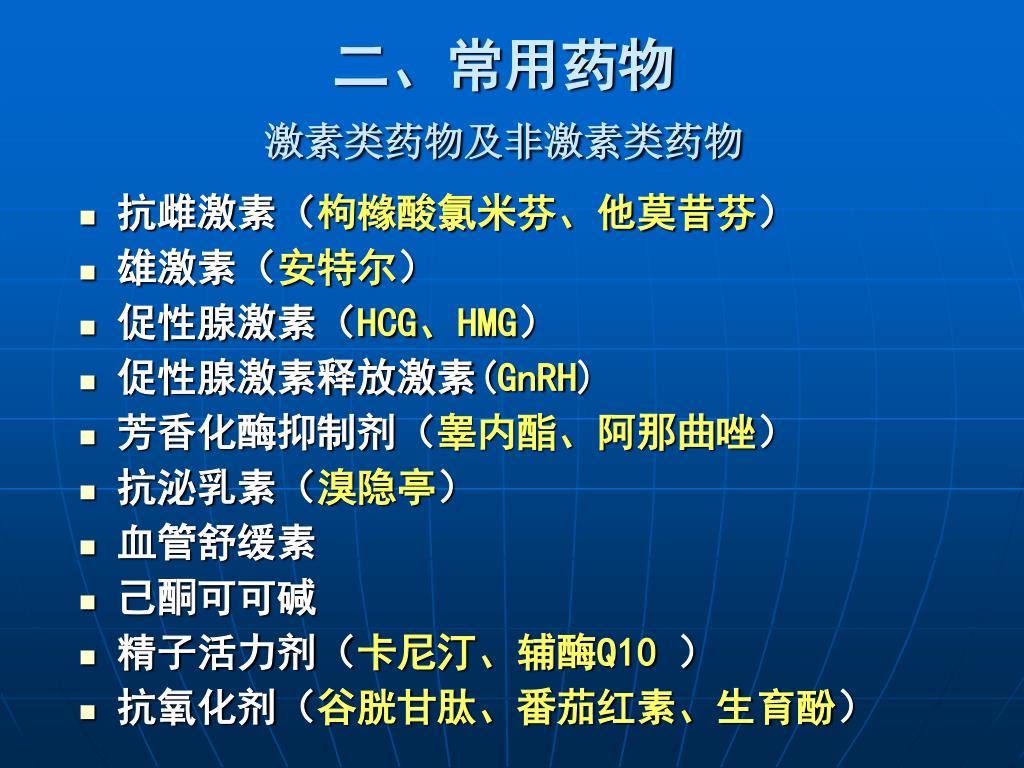 二、常用药物

激素类药物及非激素类药物

- 抗雌激素（枸橼酸氯米芬、他莫昔芬）
- 雄激素（安特尔）
- 促性腺激素（HCG、HMG）
- 促性腺激素释放激素(GnRH)
- 芳香化酶抑制剂（睾内酯、阿那曲唑）
- 抗泌乳素（溴隐亭）
- 血管舒缓素
- 己酮可可碱
- 精子活力剂（卡尼汀、辅酶Q10 ）
- 抗氧化剂（谷胱甘肽、番茄红素、生育酚）